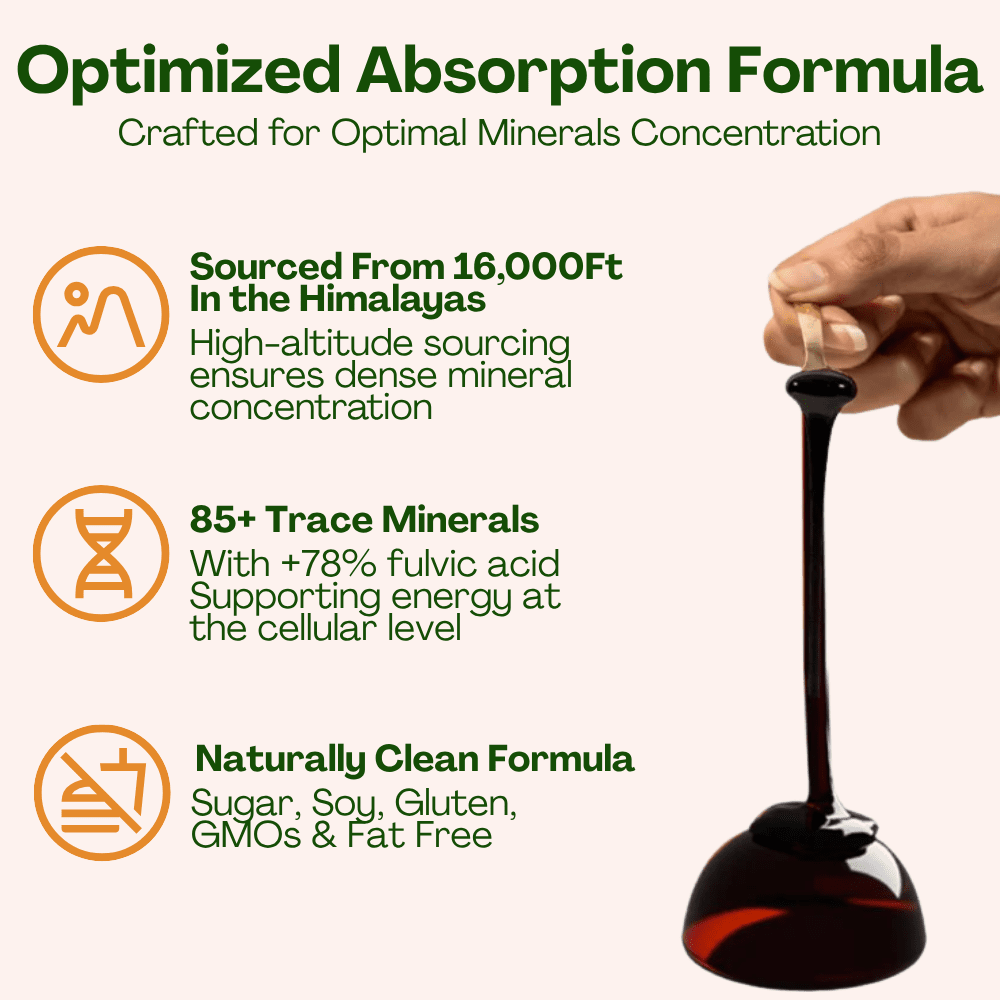 Optimized Absorption Formula
Crafted for Optimal Minerals Concentration

Sourced From 16,000Ft In the Himalayas
High-altitude sourcing ensures dense mineral concentration

85+ Trace Minerals
With +78% fulvic acid Supporting energy at the cellular level

Naturally Clean Formula
Sugar, Soy, Gluten, GMOs & Fat Free